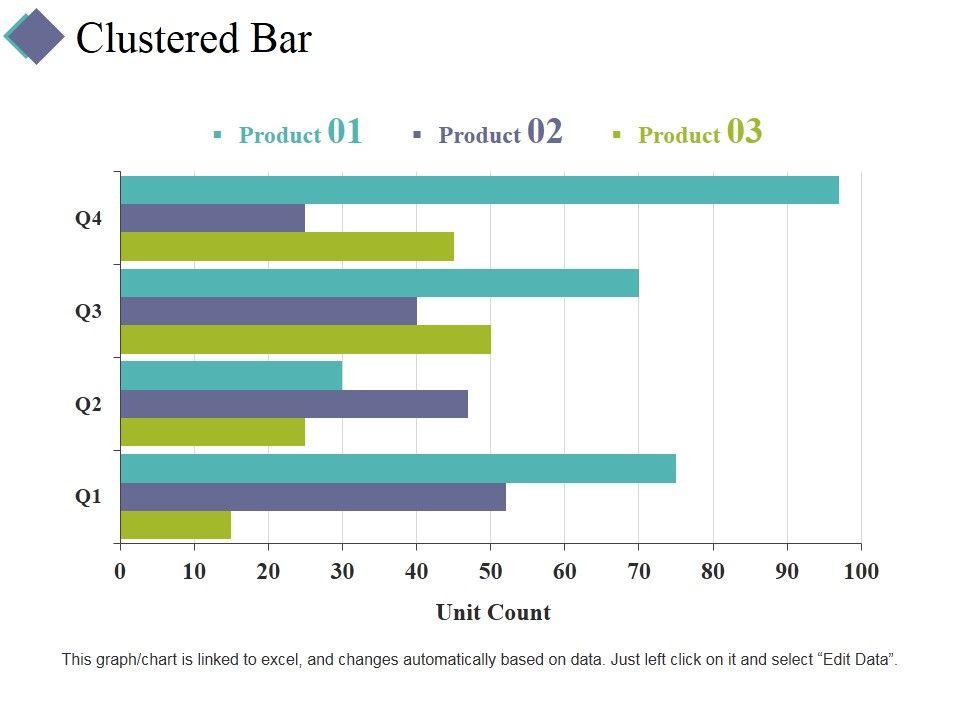 Clustered Bar

Product 01 Product 02 Product 03

Q4
Q3
Q2
Q1

0 10 20 30 40 50 60 70 80 90 100

Unit Count

This graph/chart is linked to excel, and changes automatically based on data. Just left click on it and select “Edit Data”.